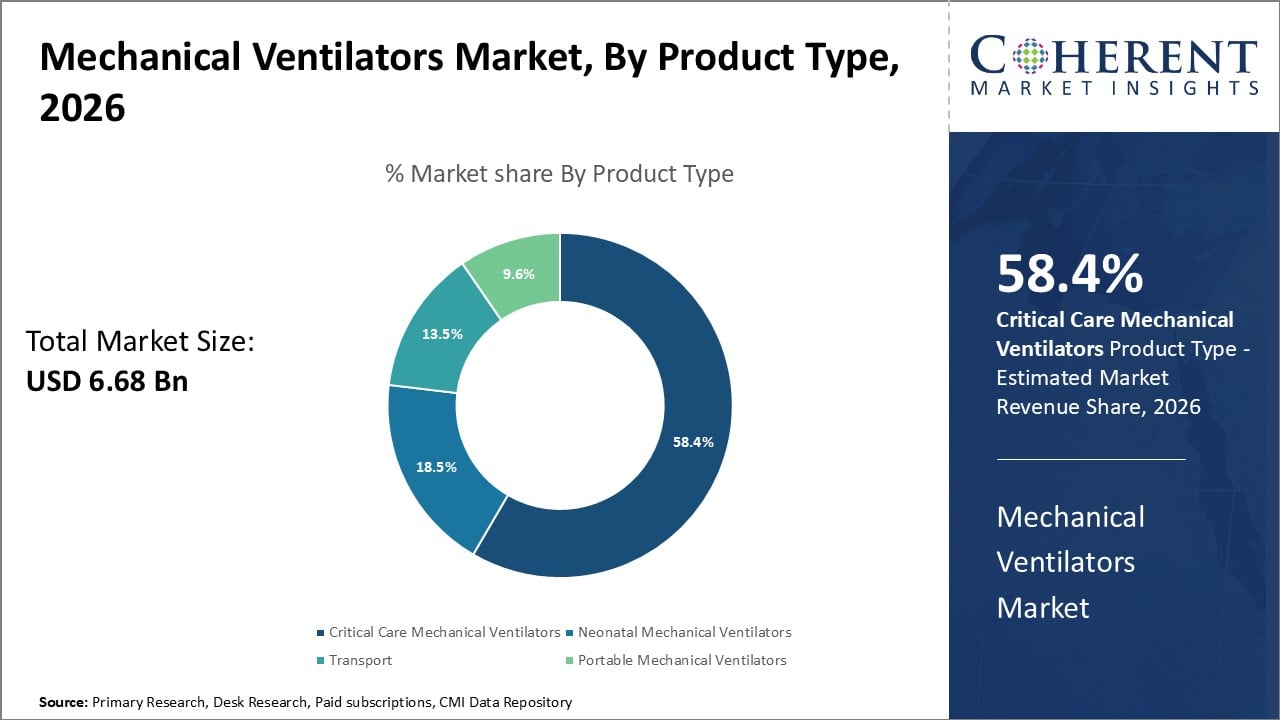 Mechanical Ventilators Market, By Product Type, 2026

COHERENT
MARKET INSIGHTS

% Market share By Product Type

Total Market Size:
USD 6.68 Bn

9.6%
13.5%
18.5%
58.4%

Critical Care Mechanical Ventilators
Neonatal Mechanical Ventilators
Transport
Portable Mechanical Ventilators

58.4%
Critical Care Mechanical Ventilators Product Type - Estimated Market Revenue Share, 2026

Mechanical Ventilators Market

Source: Primary Research, Desk Research, Paid subscriptions, CMI Data Repository